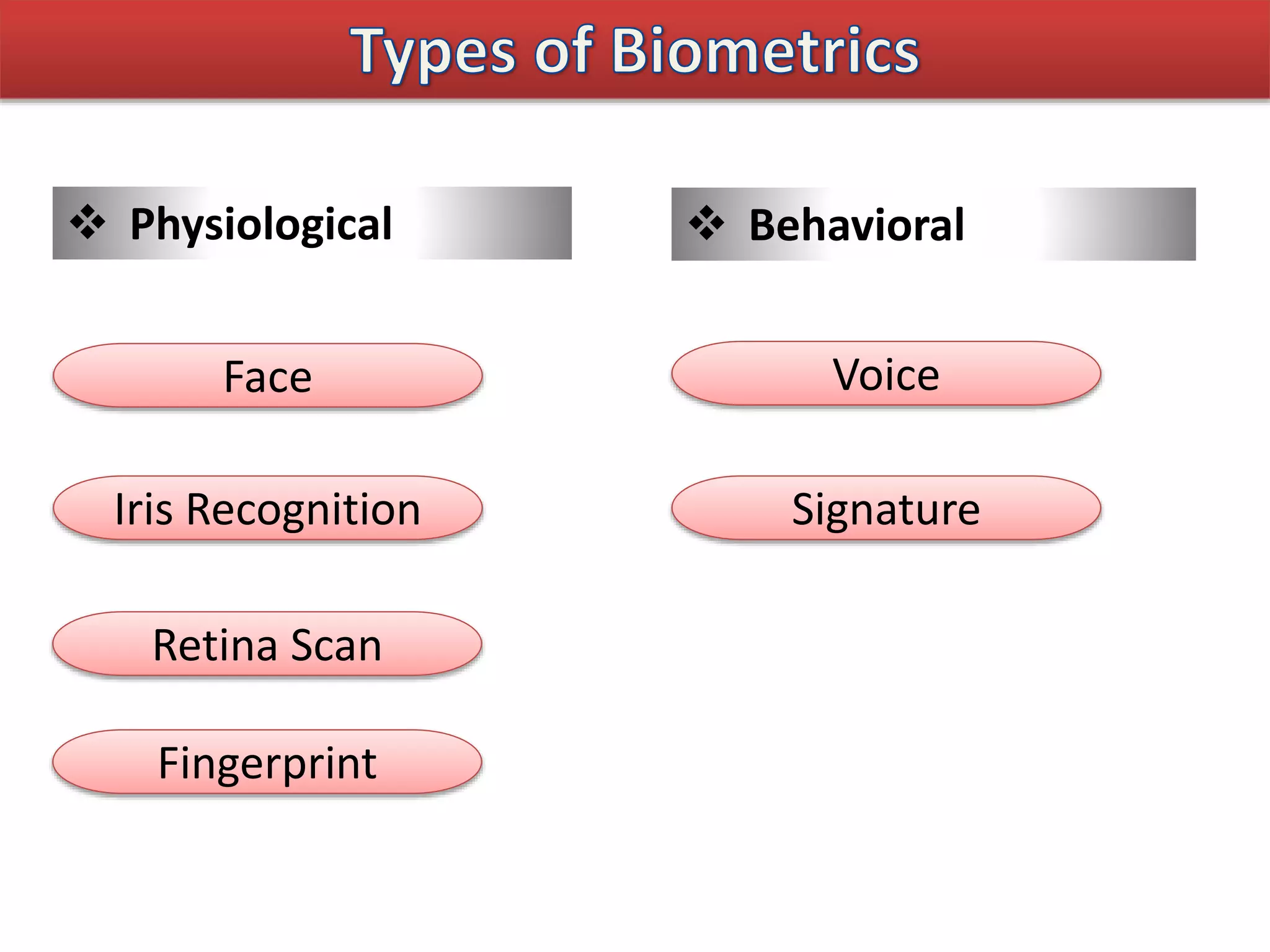 Types of Biometrics

❖ Physiological

Face

Iris Recognition

Retina Scan

Fingerprint

❖ Behavioral

Voice

Signature